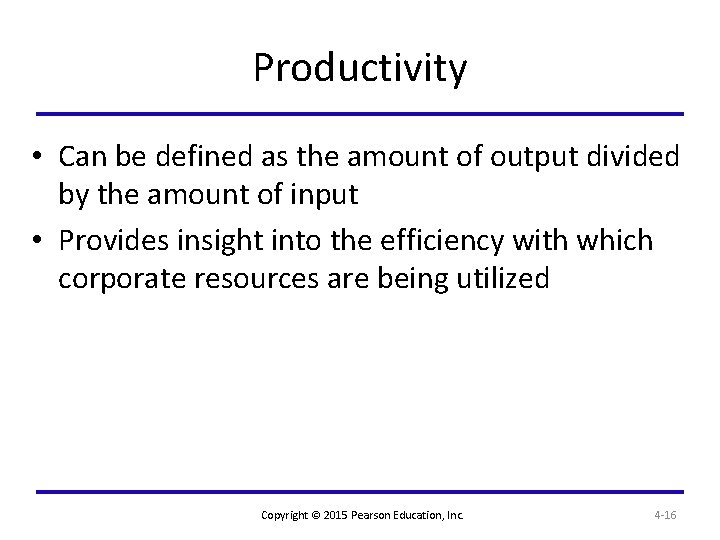 Productivity

• Can be defined as the amount of output divided by the amount of input
• Provides insight into the efficiency with which corporate resources are being utilized

Copyright © 2015 Pearson Education, Inc.

4-16